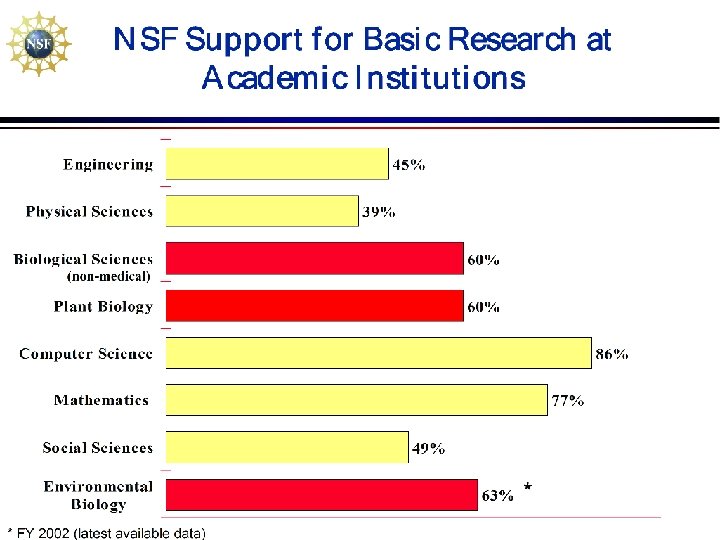 NSF

NSF Support for Basic Research at Academic Institutions

Engineering 45%

Physical Sciences 39%

Biological Sciences (non-medical) 60%

Plant Biology 60%

Computer Science 86%

Mathematics 77%

Social Sciences 49%

Environmental Biology 63% *

* FY 2002 (latest available data)